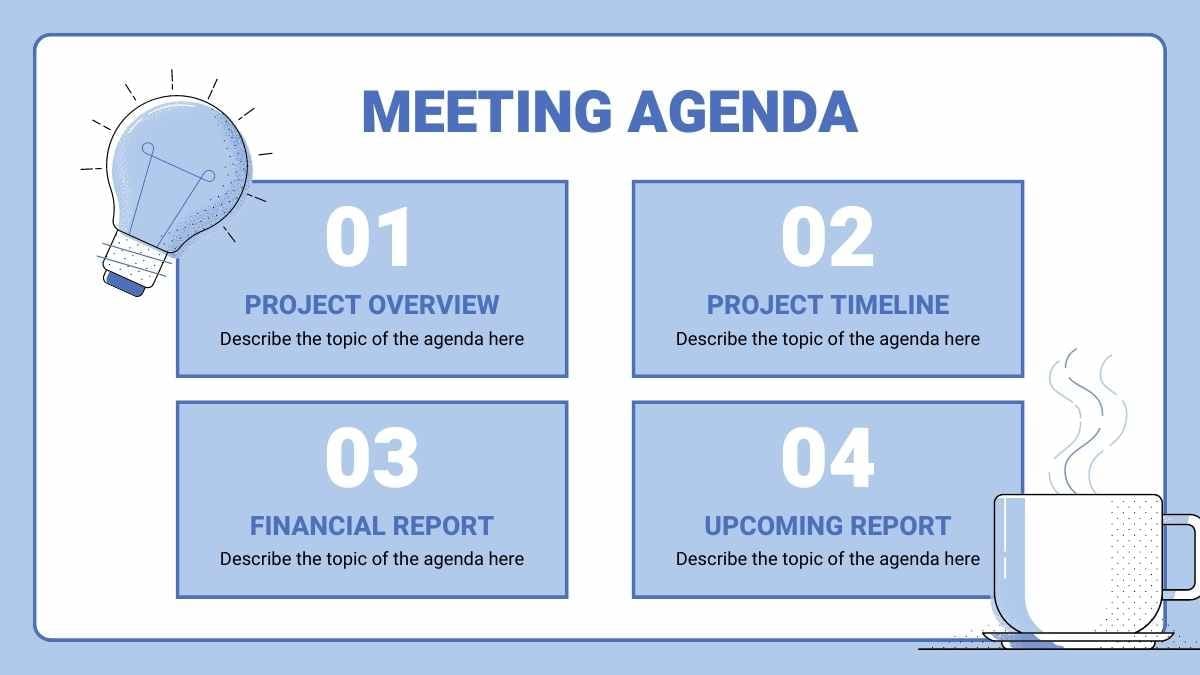 MEETING AGENDA

01
PROJECT OVERVIEW
Describe the topic of the agenda here

02
PROJECT TIMELINE
Describe the topic of the agenda here

03
FINANCIAL REPORT
Describe the topic of the agenda here

04
UPCOMING REPORT
Describe the topic of the agenda here